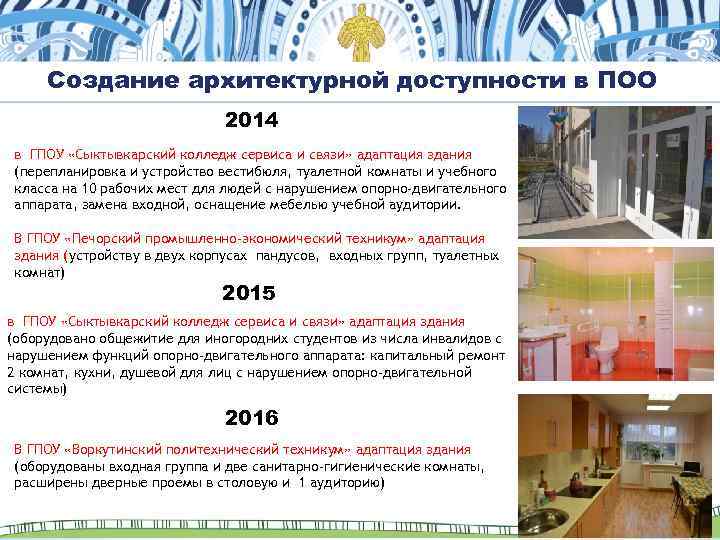 Создание архитектурной доступности в ПОО

2014

в ГПОУ «Сыктывкарский колледж сервиса и связи» адаптация здания (перепланировка и устройство вестибюля, туалетной комнаты и учебного класса на 10 рабочих мест для людей с нарушением опорно-двигательного аппарата, замена входной, оснащение мебелью учебной аудитории.

В ГПОУ «Печорский промышленно-экономический техникум» адаптация здания (устройству в двух корпусах пандусов, входных групп, туалетных комнат)

2015

в ГПОУ «Сыктывкарский колледж сервиса и связи» адаптация здания (оборудовано общежитие для иногородних студентов из числа инвалидов с нарушением функций опорно-двигательного аппарата: капитальный ремонт 2 комнат, кухни, душевой для лиц с нарушением опорно-двигательной системы)

2016

В ГПОУ «Воркутинский политехнический техникум» адаптация здания (оборудованы входная группа и две санитарно-гигиенические комнаты, расширены дверные проемы в столовую и 1 аудиторию)